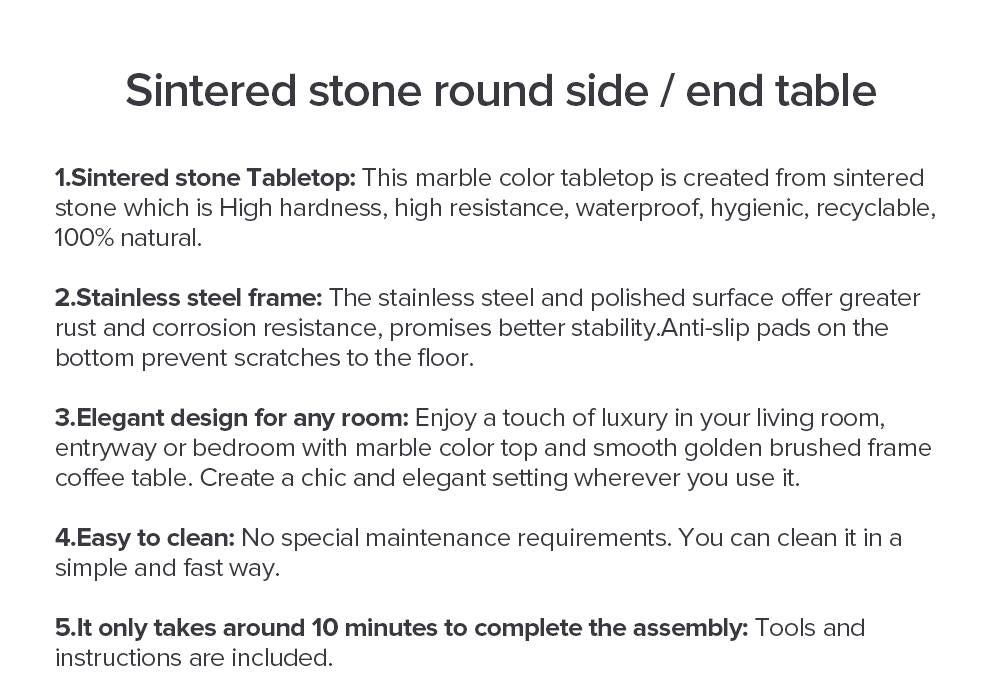 Sintered stone round side / end table

1.Sintered stone Tabletop: This marble color tabletop is created from sintered stone which is High hardness, high resistance, waterproof, hygienic, recyclable, 100% natural.

2.Stainless steel frame: The stainless steel and polished surface offer greater rust and corrosion resistance, promises better stability.Anti-slip pads on the bottom prevent scratches to the floor.

3.Elegant design for any room: Enjoy a touch of luxury in your living room, entryway or bedroom with marble color top and smooth golden brushed frame coffee table. Create a chic and elegant setting wherever you use it.

4.Easy to clean: No special maintenance requirements. You can clean it in a simple and fast way.

5.It only takes around 10 minutes to complete the assembly: Tools and instructions are included.